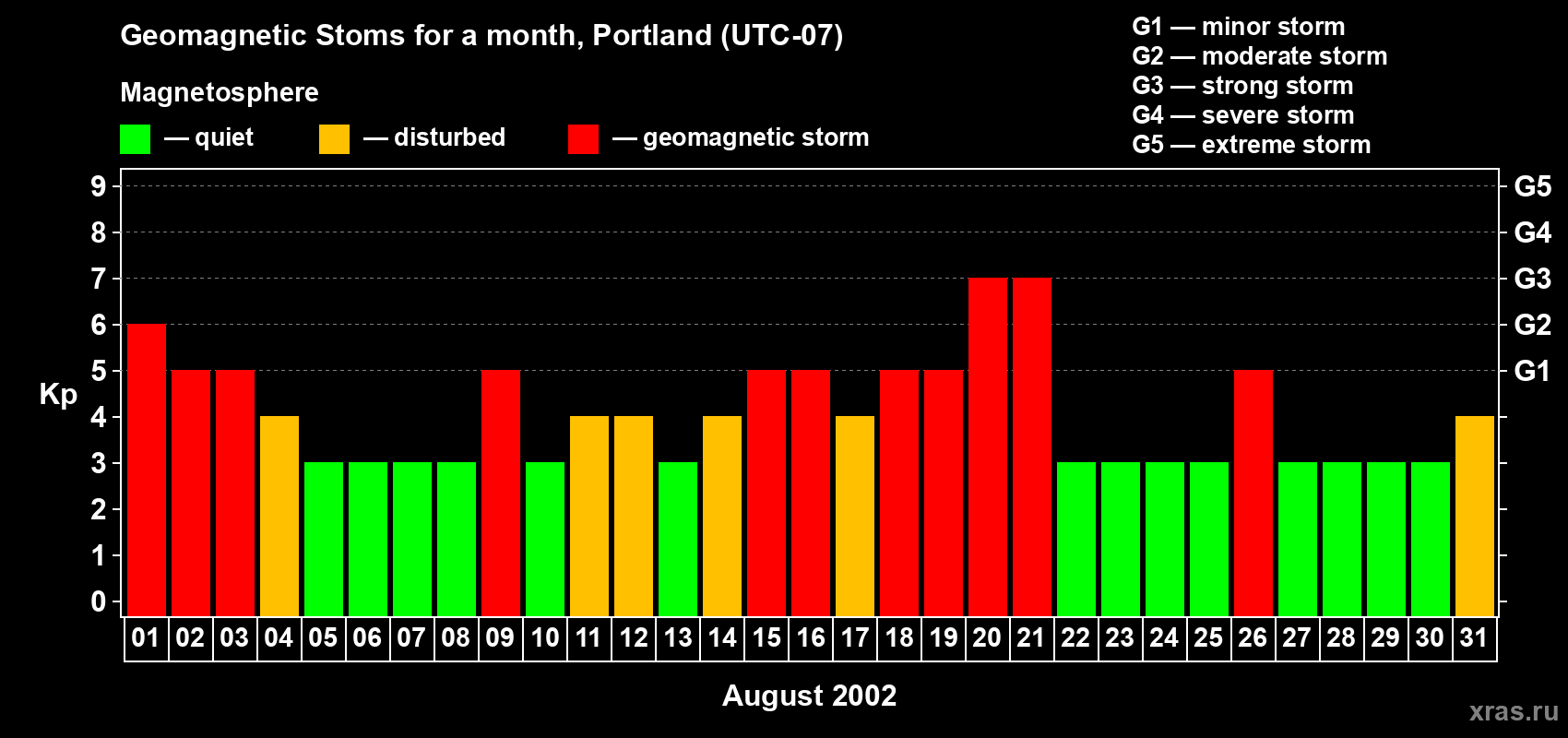 Geomagnetic Stoms for a month, Portland (UTC-07)

Magnetosphere

— quiet — disturbed — geomagnetic storm

G1 — minor storm
G2 — moderate storm
G3 — strong storm
G4 — severe storm
G5 — extreme storm

Kp

9 8 7 6 5 4 3 2 1 0

G5 G4 G3 G2 G1

01 02 03 04 05 06 07 08 09 10 11 12 13 14 15 16 17 18 19 20 21 22 23 24 25 26 27 28 29 30 31

August 2002

xras.ru